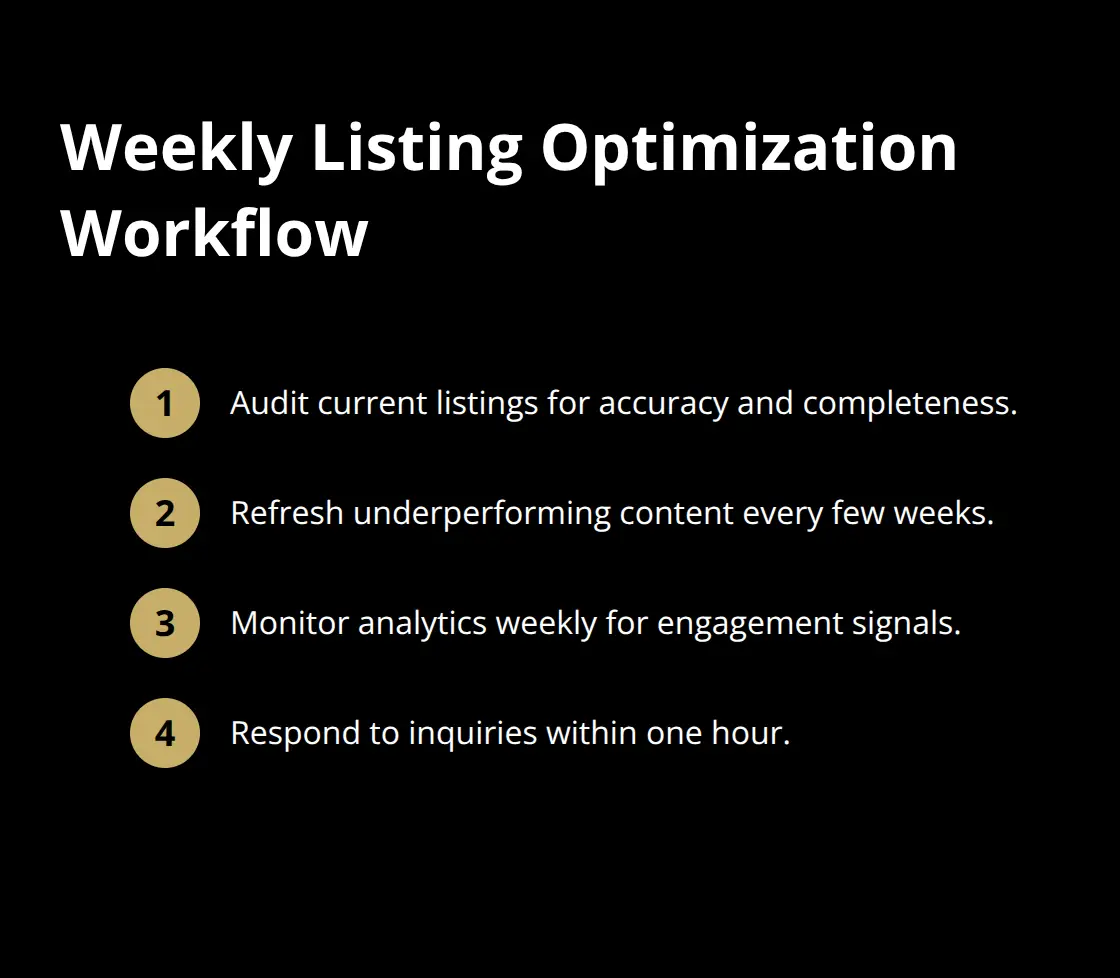 Weekly Listing Optimization Workflow

1 Audit current listings for accuracy and completeness.

2 Refresh underperforming content every few weeks.

3 Monitor analytics weekly for engagement signals.

4 Respond to inquiries within one hour.